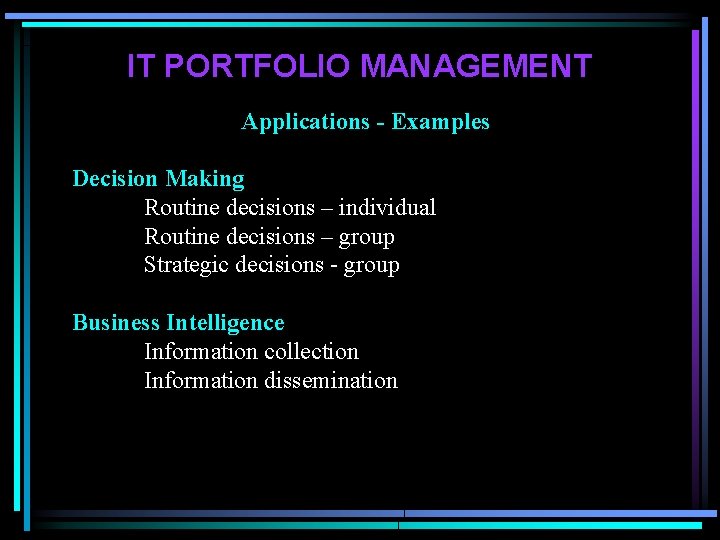 IT PORTFOLIO MANAGEMENT

Applications - Examples

Decision Making
Routine decisions – individual
Routine decisions – group
Strategic decisions - group

Business Intelligence
Information collection
Information dissemination